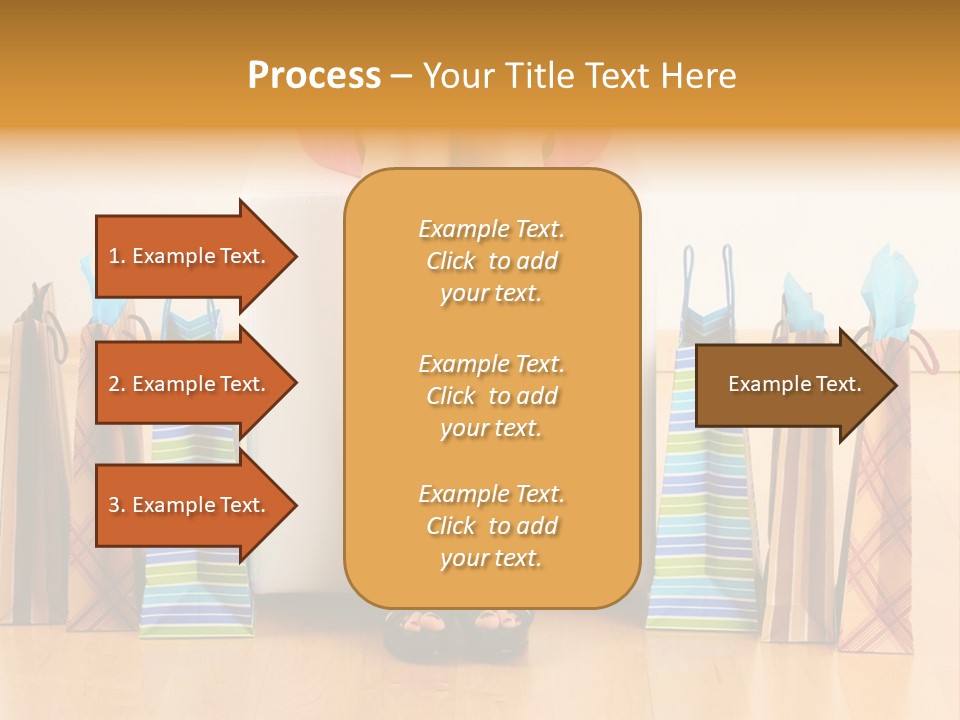 Process – Your Title Text Here

1. Example Text.

2. Example Text.

3. Example Text.

Example Text. Click to add your text.

Example Text. Click to add your text.

Example Text. Click to add your text.

Example Text.